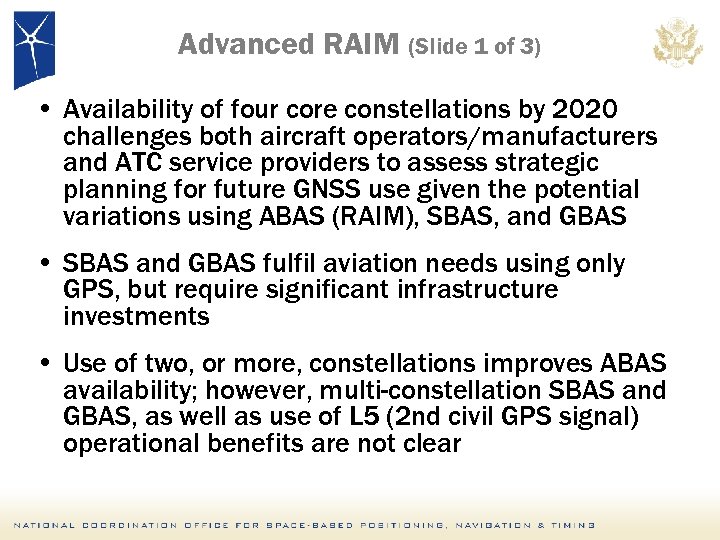 Advanced RAIM (Slide 1 of 3)

• Availability of four core constellations by 2020 challenges both aircraft operators/manufacturers and ATC service providers to assess strategic planning for future GNSS use given the potential variations using ABAS (RAIM), SBAS, and GBAS

• SBAS and GBAS fulfil aviation needs using only GPS, but require significant infrastructure investments

• Use of two, or more, constellations improves ABAS availability; however, multi-constellation SBAS and GBAS, as well as use of L5 (2nd civil GPS signal) operational benefits are not clear

NATIONAL COORDINATION OFFICE FOR SPACE-BASED POSITIONING, NAVIGATION & TIMING